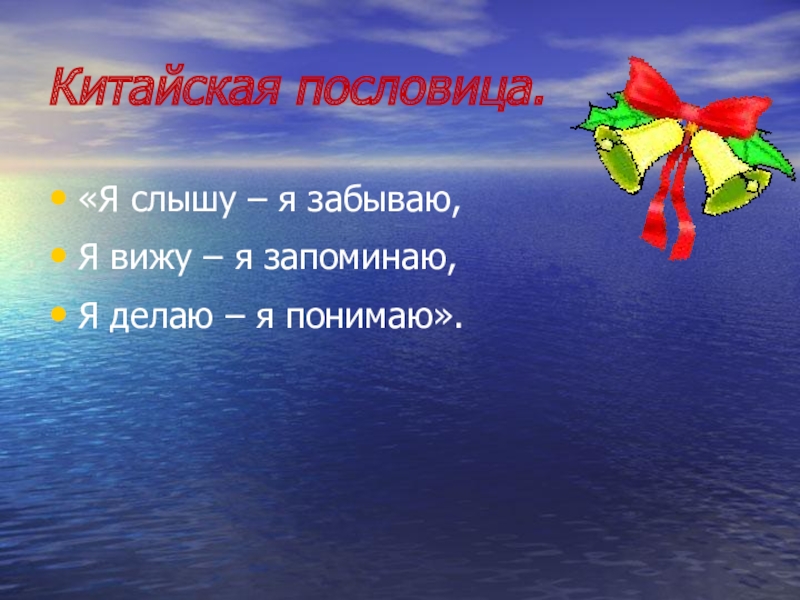 Китайская пословица.

• «Я слышу – я забываю,
• Я вижу – я запоминаю,
• Я делаю – я понимаю».